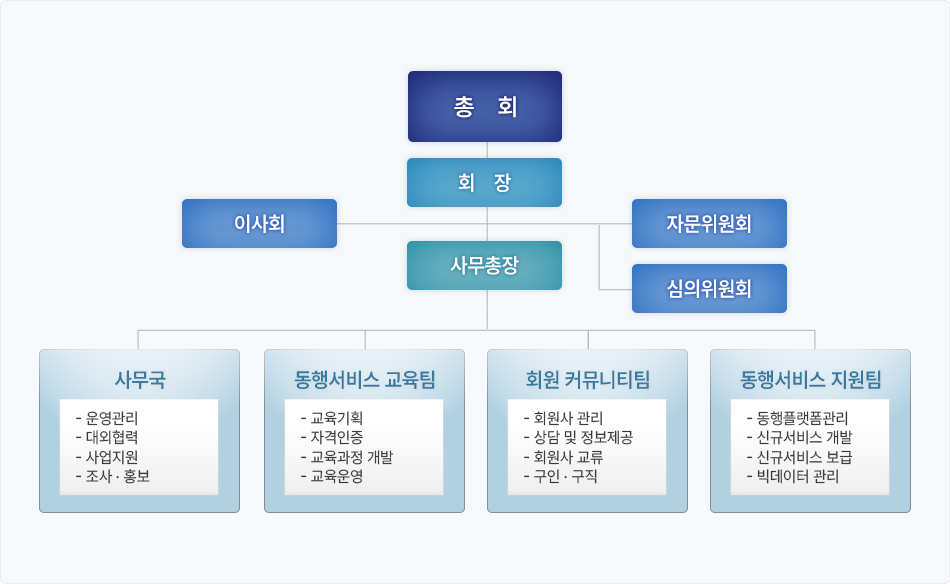 총 회

회 장

이사회

자문위원회

사무총장

심의위원회

사무국
- 운영관리
- 대외협력
- 사업지원
- 조사 · 홍보

동행서비스 교육팀
- 교육기획
- 자격인증
- 교육과정 개발
- 교육운영

회원 커뮤니티팀
- 회원사 관리
- 상담 및 정보제공
- 회원사 교류
- 구인 · 구직

동행서비스 지원팀
- 동행플랫폼관리
- 신규서비스 개발
- 신규서비스 보급
- 빅데이터 관리